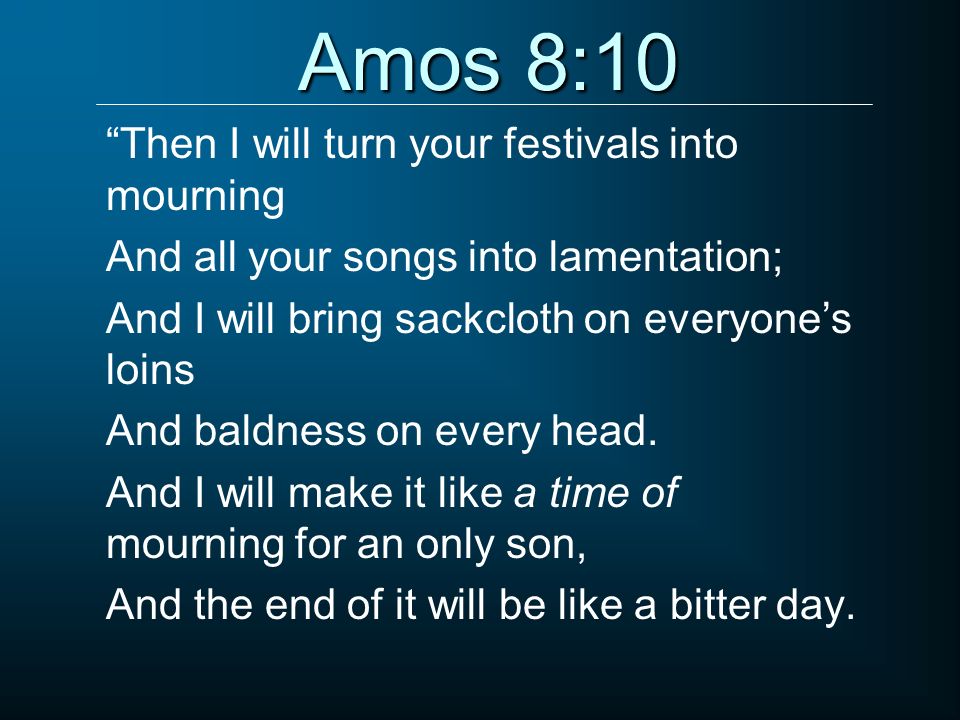 Amos 8:10

“Then I will turn your festivals into mourning

And all your songs into lamentation;

And I will bring sackcloth on everyone’s loins

And baldness on every head.

And I will make it like a time of mourning for an only son,

And the end of it will be like a bitter day.